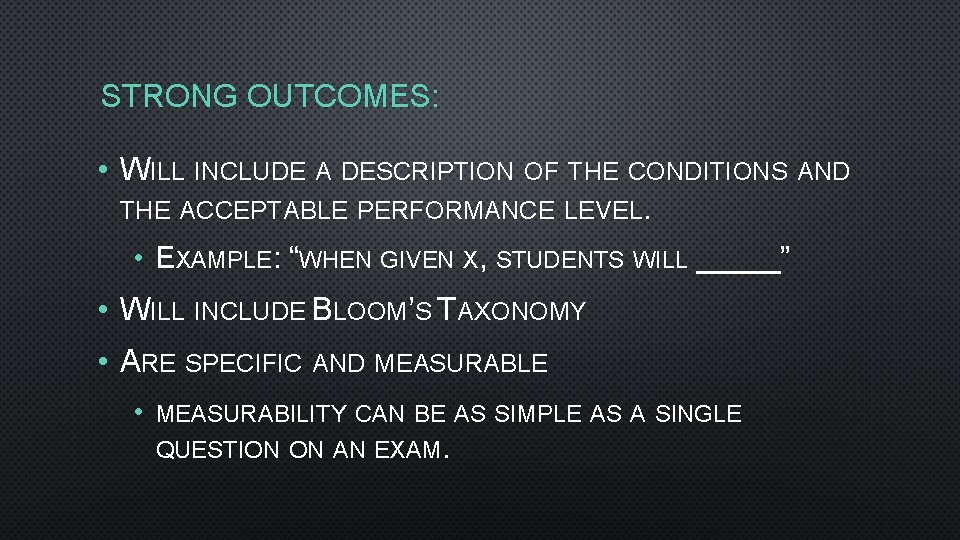 STRONG OUTCOMES:

• WILL INCLUDE A DESCRIPTION OF THE CONDITIONS AND THE ACCEPTABLE PERFORMANCE LEVEL.

• EXAMPLE: “WHEN GIVEN X, STUDENTS WILL _____”

• WILL INCLUDE BLOOM’S TAXONOMY

• ARE SPECIFIC AND MEASURABLE

• MEASURABILITY CAN BE AS SIMPLE AS A SINGLE QUESTION ON AN EXAM.